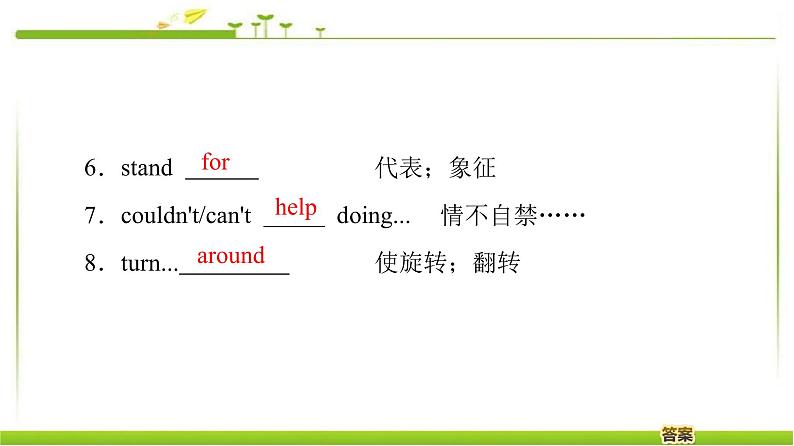 6．stand for 代表；象征

7．couldn't/can't help doing... 情不自禁……

8．turn...around 使旋转；翻转

答案